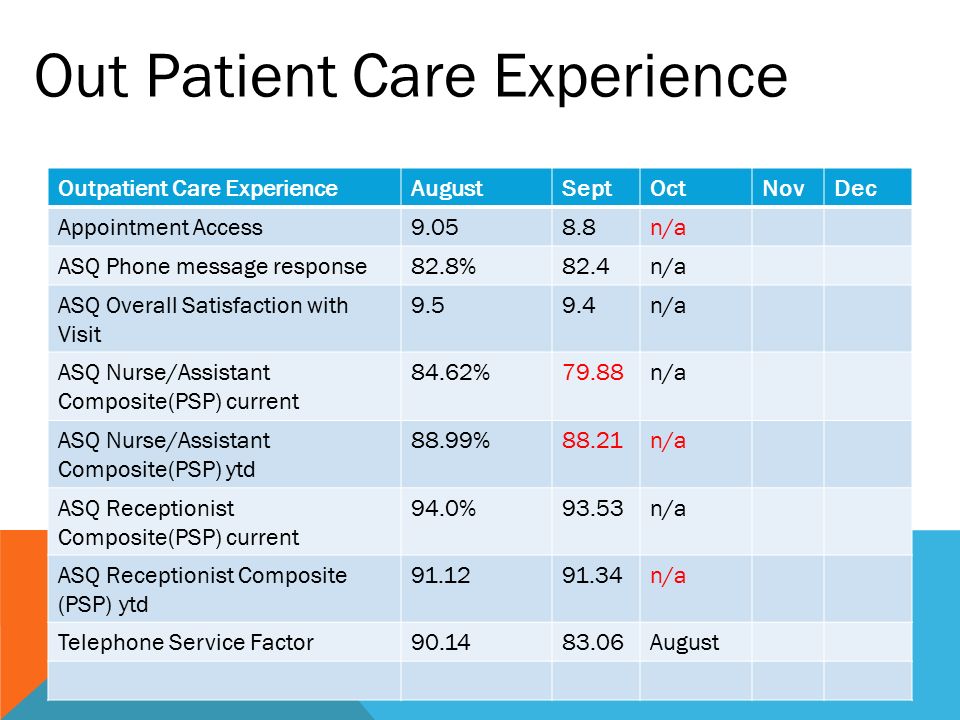 Out Patient Care Experience

| Outpatient Care Experience | August | Sept | Oct | Nov | Dec |
|---|---|---|---|---|---|
| Appointment Access | 9.05 | 8.8 | n/a | | |
| ASQ Phone message response | 82.8% | 82.4 | n/a | | |
| ASQ Overall Satisfaction with Visit | 9.5 | 9.4 | n/a | | |
| ASQ Nurse/Assistant Composite(PSP) current | 84.62% | 79.88 | n/a | | |
| ASQ Nurse/Assistant Composite(PSP) ytd | 88.99% | 88.21 | n/a | | |
| ASQ Receptionist Composite(PSP) current | 94.0% | 93.53 | n/a | | |
| ASQ Receptionist Composite (PSP) ytd | 91.12 | 91.34 | n/a | | |
| Telephone Service Factor | 90.14 | 83.06 | August | | |
| | | | | | |